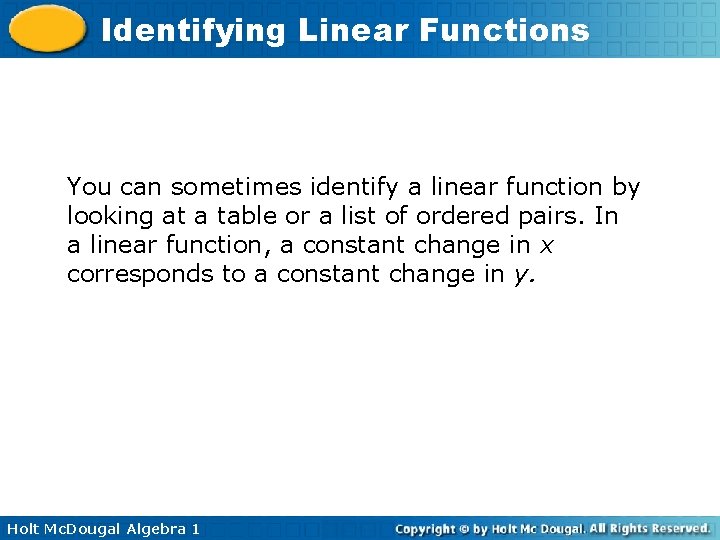 Identifying Linear Functions

You can sometimes identify a linear function by looking at a table or a list of ordered pairs. In a linear function, a constant change in $x$ corresponds to a constant change in $y$.

Holt McDougal Algebra 1

Copyright © by Holt Mc Dougal. All Rights Reserved.